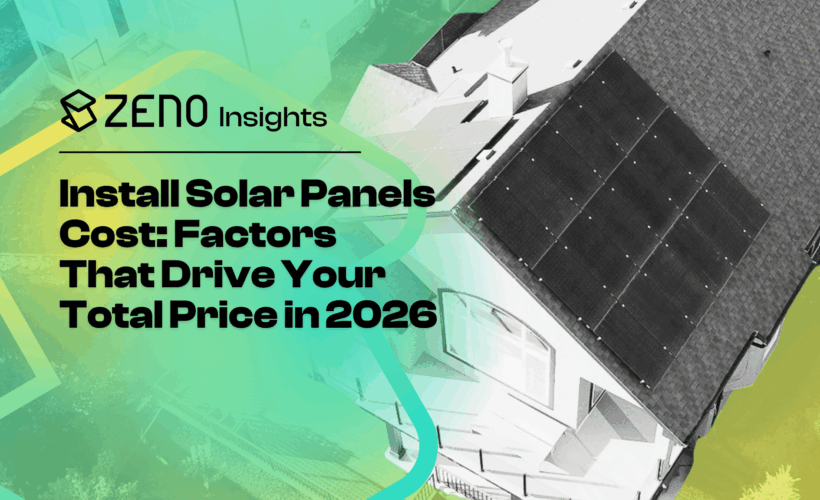 ZENO Insights

Install Solar Panels Cost: Factors That Drive Your Total Price in 2026